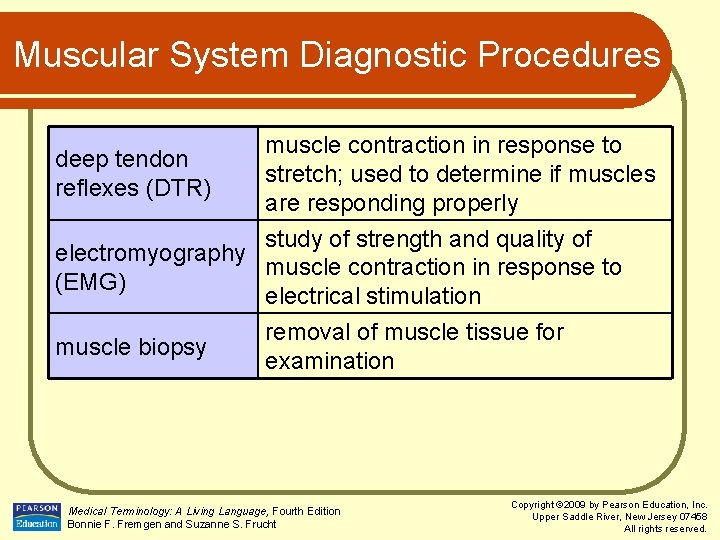 Muscular System Diagnostic Procedures

| | |
|---|---|
| deep tendon reflexes (DTR) | muscle contraction in response to stretch; used to determine if muscles are responding properly |
| electromyography (EMG) | study of strength and quality of muscle contraction in response to electrical stimulation |
| muscle biopsy | removal of muscle tissue for examination |

PEARSON Education

Medical Terminology: A Living Language, Fourth Edition
Bonnie F. Fremgen and Suzanne S. Frucht

Copyright ©2009 by Pearson Education, Inc.
Upper Saddle River, New Jersey 07458
All rights reserved.